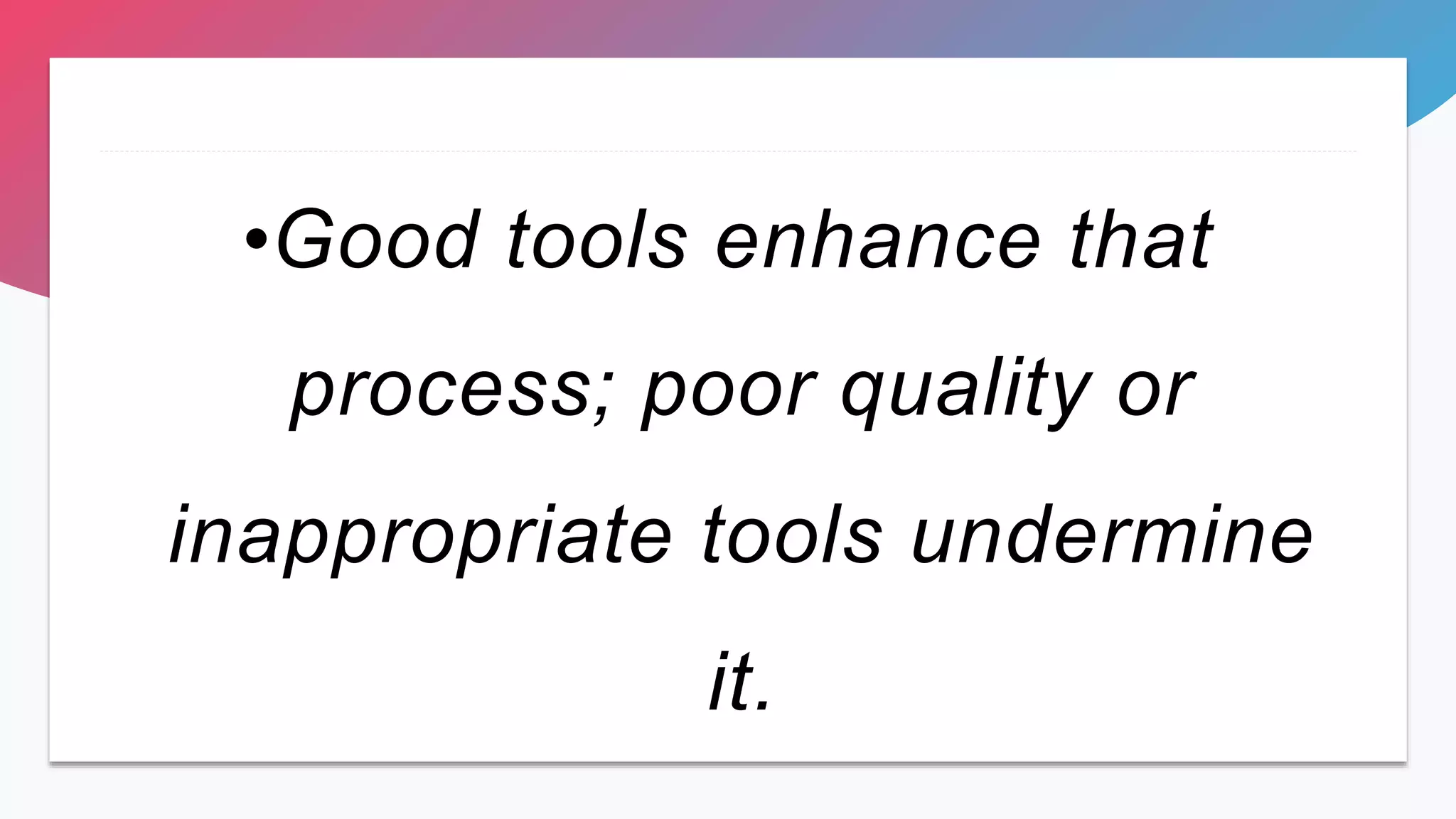 •Good tools enhance that process; poor quality or inappropriate tools undermine it.